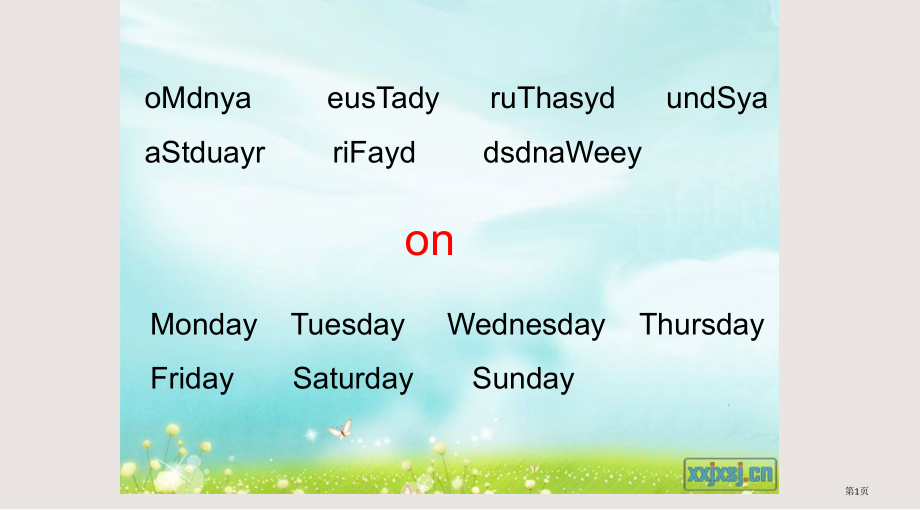 oMdnya eusTady ruThasyd undSya
aStduayr riFayd dsdnaWeey

on

Monday Tuesday Wednesday Thursday
Friday Saturday Sunday

xxjxsj.cn

第1页